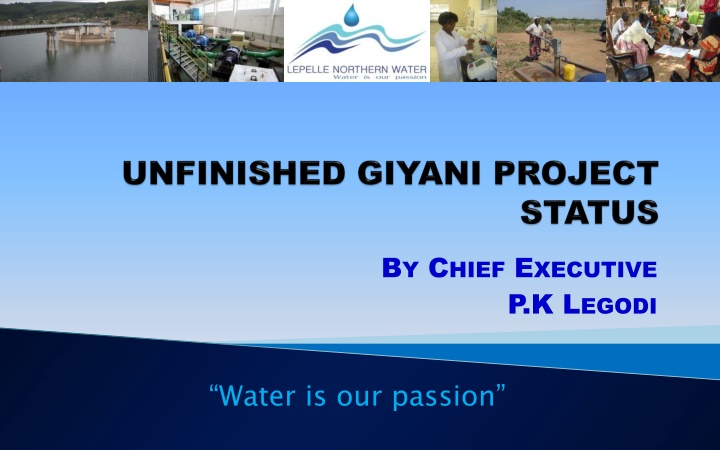 LEPELLE NORTHERN WATER
Water is our passion

UNFINISHED GIYANI PROJECT STATUS

BY CHIEF EXECUTIVE
P.K LEGODI

“Water is our passion”